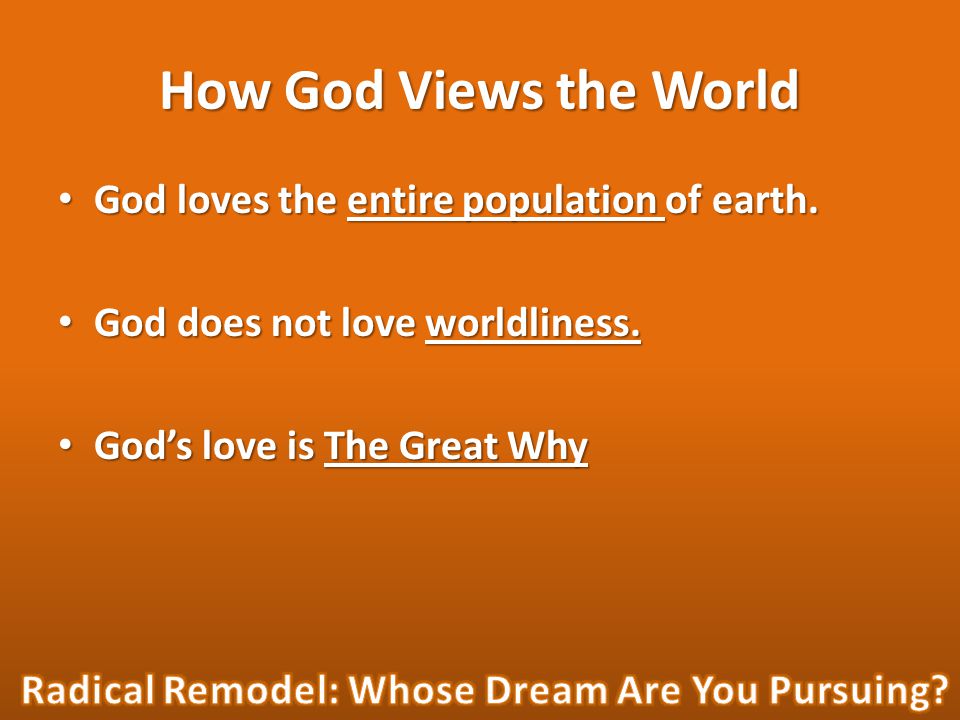 How God Views the World

• God loves the entire population of earth.

• God does not love worldliness.

• God's love is The Great Why

Radical Remodel: Whose Dream Are You Pursuing?